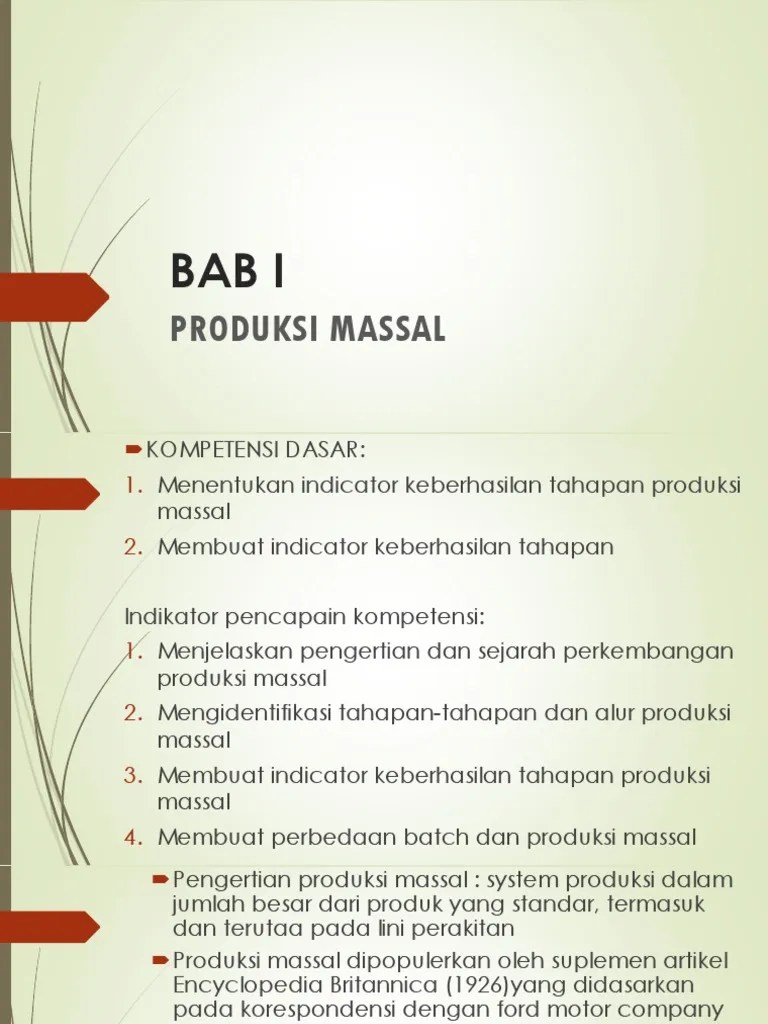 BAB I

PRODUKSI MASSAL

KOMPETENSI DASAR:

1. Menentukan indicator keberhasilan tahapan produksi massal
2. Membuat indicator keberhasilan tahapan

Indikator pencapain kompetensi:

1. Menjelaskan pengertian dan sejarah perkembangan produksi massal
2. Mengidentifikasi tahapan-tahapan dan alur produksi massal
3. Membuat indicator keberhasilan tahapan produksi massal
4. Membuat perbedaan batch dan produksi massal

Pengertian produksi massal : system produksi dalam jumlah besar dari produk yang standar, termasuk dan terutaa pada lini perakitan

Produksi massal dipopulerkan oleh suplemen artikel Encyclopedia Britannica (1926)yang didasarkan pada korespondensi dengan ford motor company